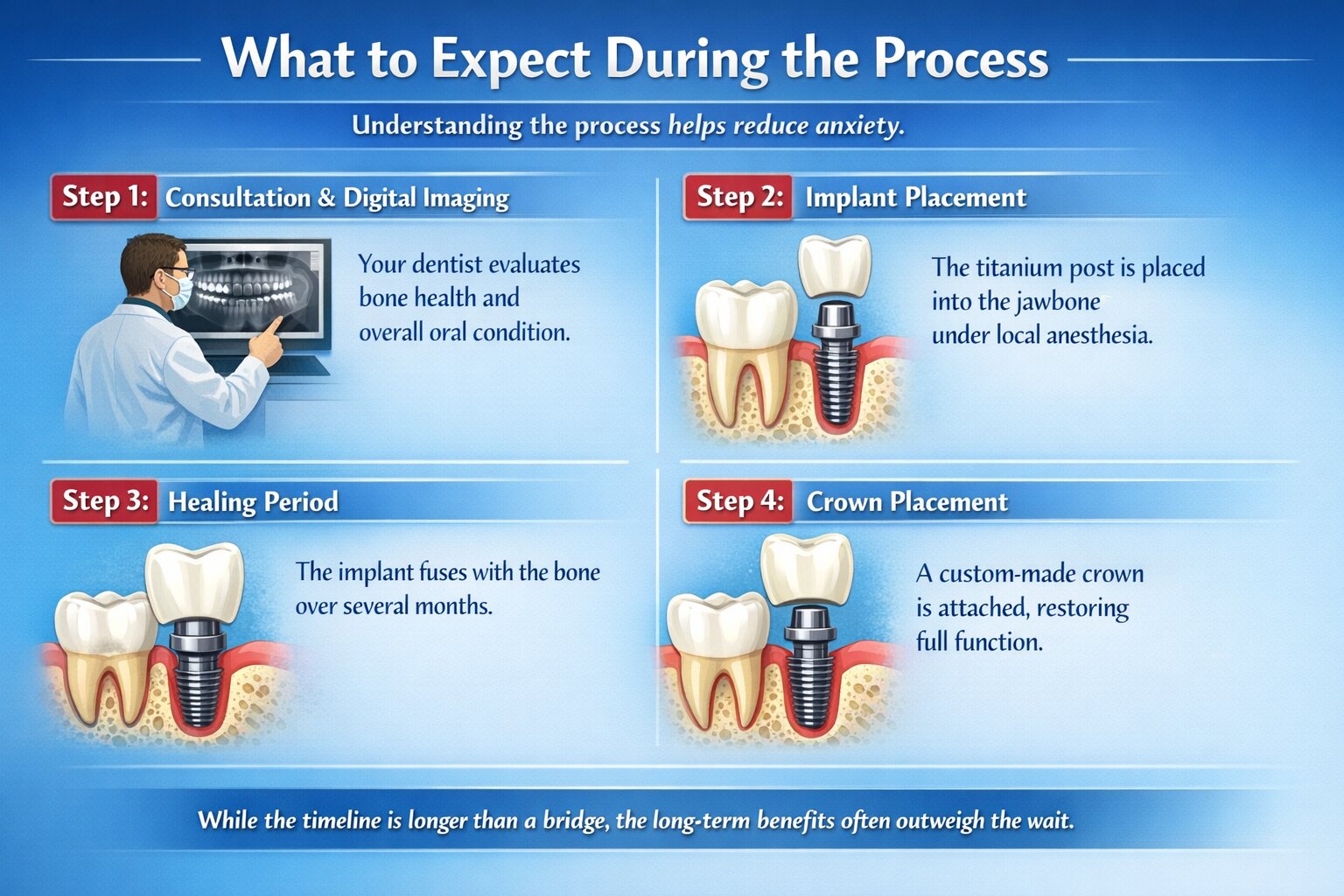 What to Expect During the Process

Understanding the process helps reduce anxiety.

Step 1: Consultation & Digital Imaging

Your dentist evaluates bone health and overall oral condition.

Step 2: Implant Placement

The titanium post is placed into the jawbone under local anesthesia.

Step 3: Healing Period

The implant fuses with the bone over several months.

Step 4: Crown Placement

A custom-made crown is attached, restoring full function.

While the timeline is longer than a bridge, the long-term benefits often outweigh the wait.